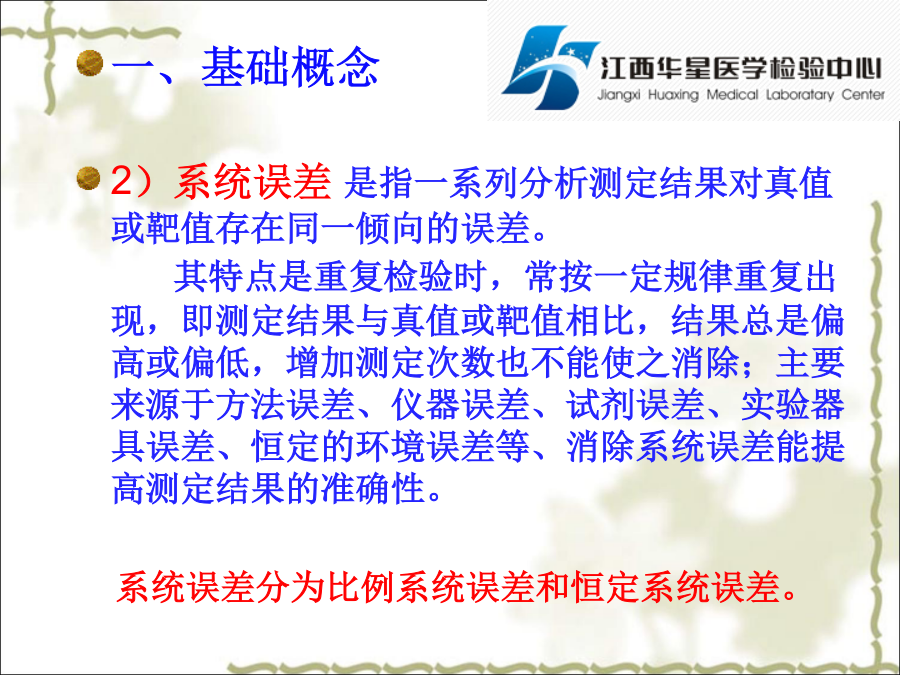 一、基础概念

江西华星医学检验中心
Jiangxi Huaxing Medical Laboratory Center

2）系统误差 是指一系列分析测定结果对真值或靶值存在同一倾向的误差。

其特点是重复检验时，常按一定规律重复出现，即测定结果与真值或靶值相比，结果总是偏高或偏低，增加测定次数也不能使之消除；主要来源于方法误差、仪器误差、试剂误差、实验器具误差、恒定的环境误差等、消除系统误差能提高测定结果的准确性。

系统误差分为比例系统误差和恒定系统误差。